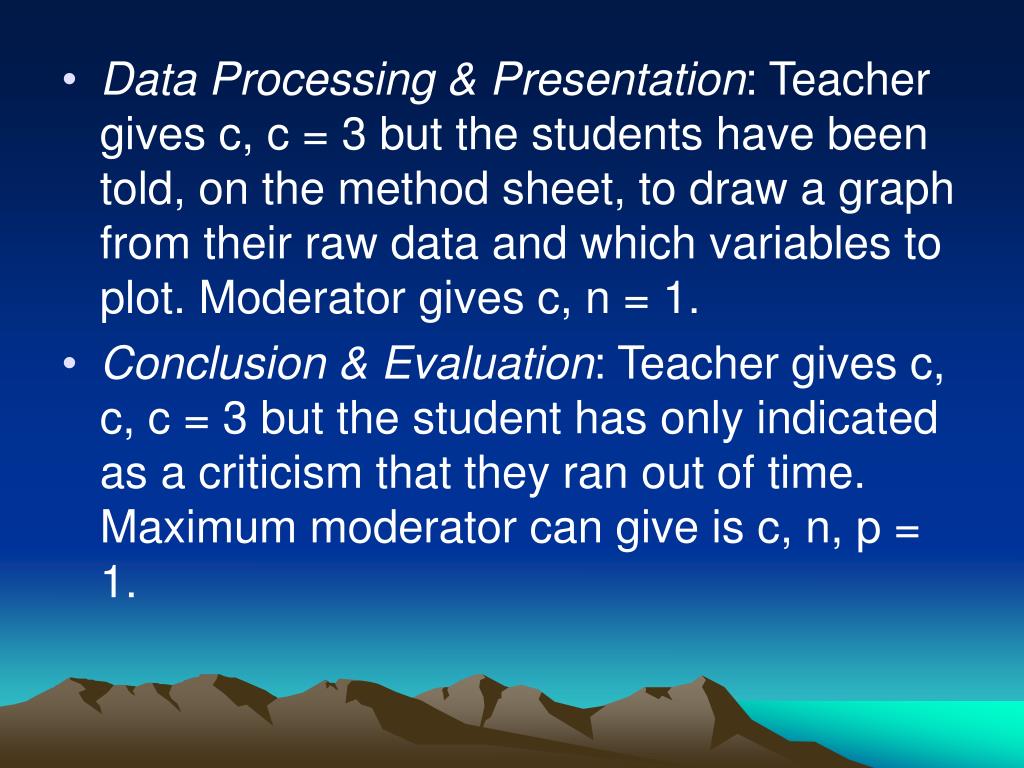 • Data Processing & Presentation: Teacher gives c, c = 3 but the students have been told, on the method sheet, to draw a graph from their raw data and which variables to plot. Moderator gives c, n = 1.
• Conclusion & Evaluation: Teacher gives c, c, c = 3 but the student has only indicated as a criticism that they ran out of time. Maximum moderator can give is c, n, p = 1.